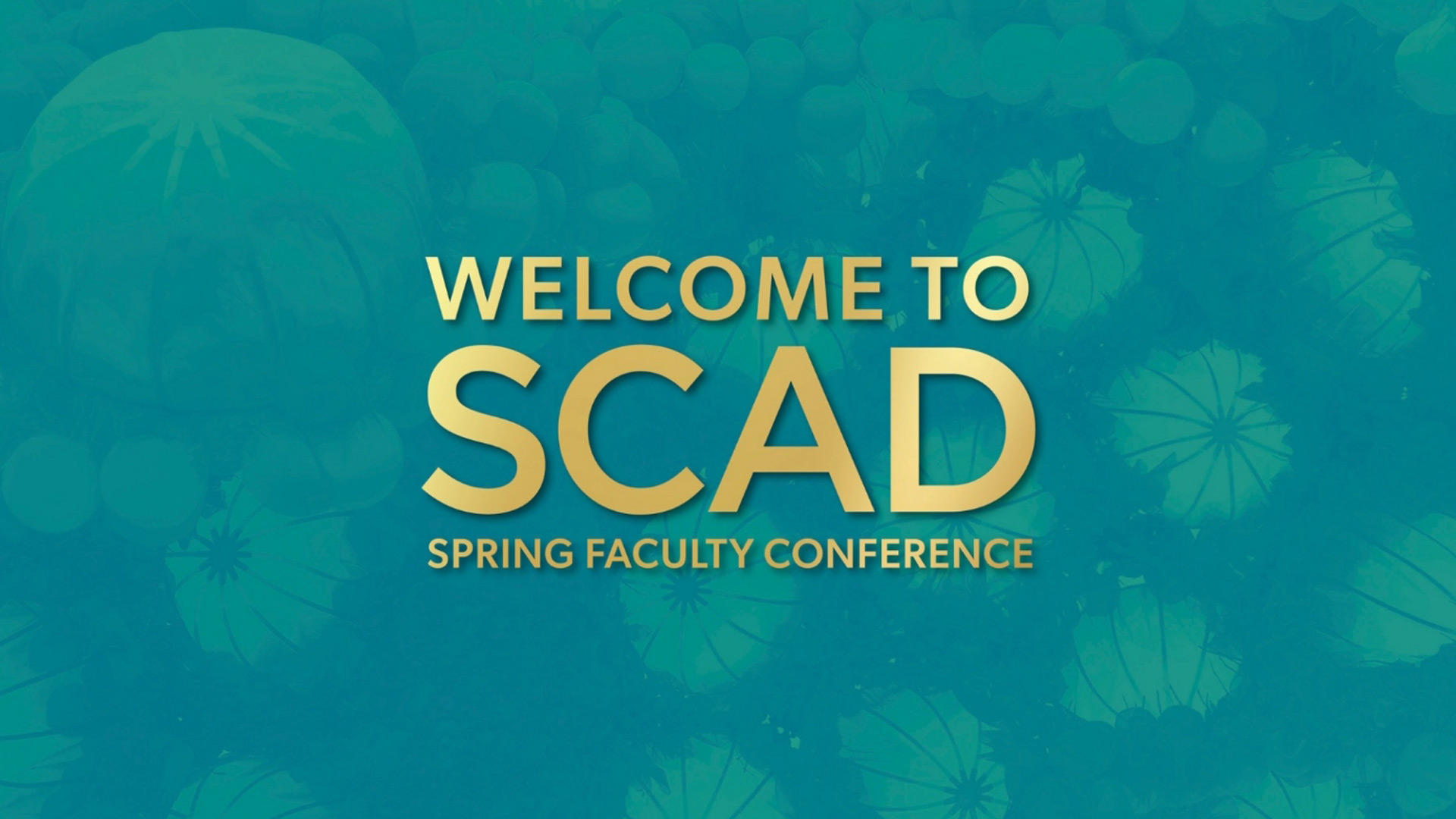 WELCOME TO
SCAD
SPRING FACULTY CONFERENCE